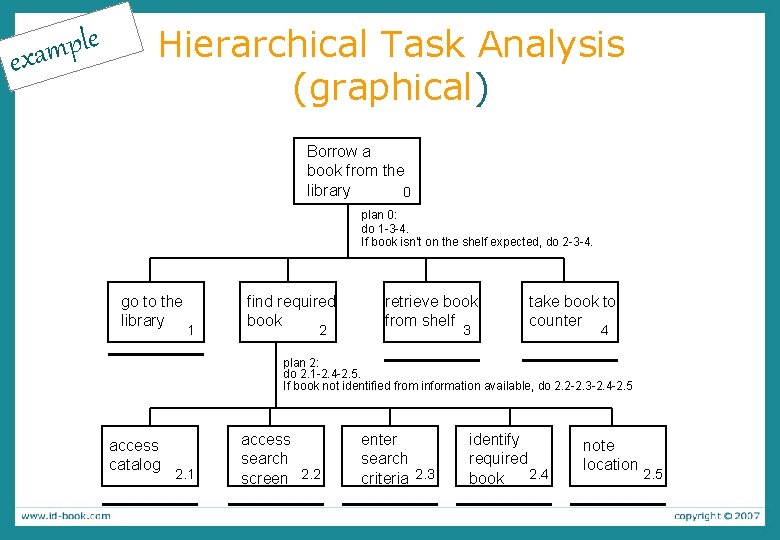 example

Hierarchical Task Analysis (graphical)

Borrow a book from the library 0

plan 0:
do 1-3-4.
If book isn't on the shelf expected, do 2-3-4.

go to the library 1

find required book 2

retrieve book from shelf 3

take book to counter 4

plan 2:
do 2.1-2.4-2.5.
If book not identified from information available, do 2.2-2.3-2.4-2.5

access catalog 2.1

access search screen 2.2

enter search criteria 2.3

identify required book 2.4

note location 2.5

www.id-book.com

copyright © 2007